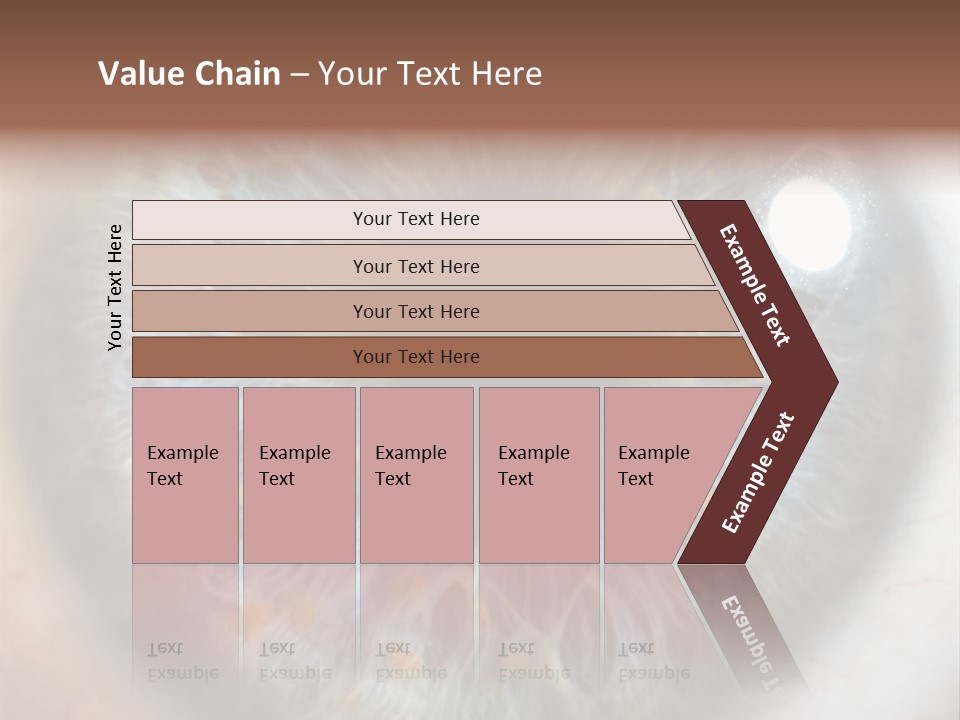 Value Chain – Your Text Here

Your Text Here

Your Text Here

Your Text Here

Your Text Here

Your Text Here

Example Text

Example Text

Example Text

Example Text

Example Text

Example Text

Example Text